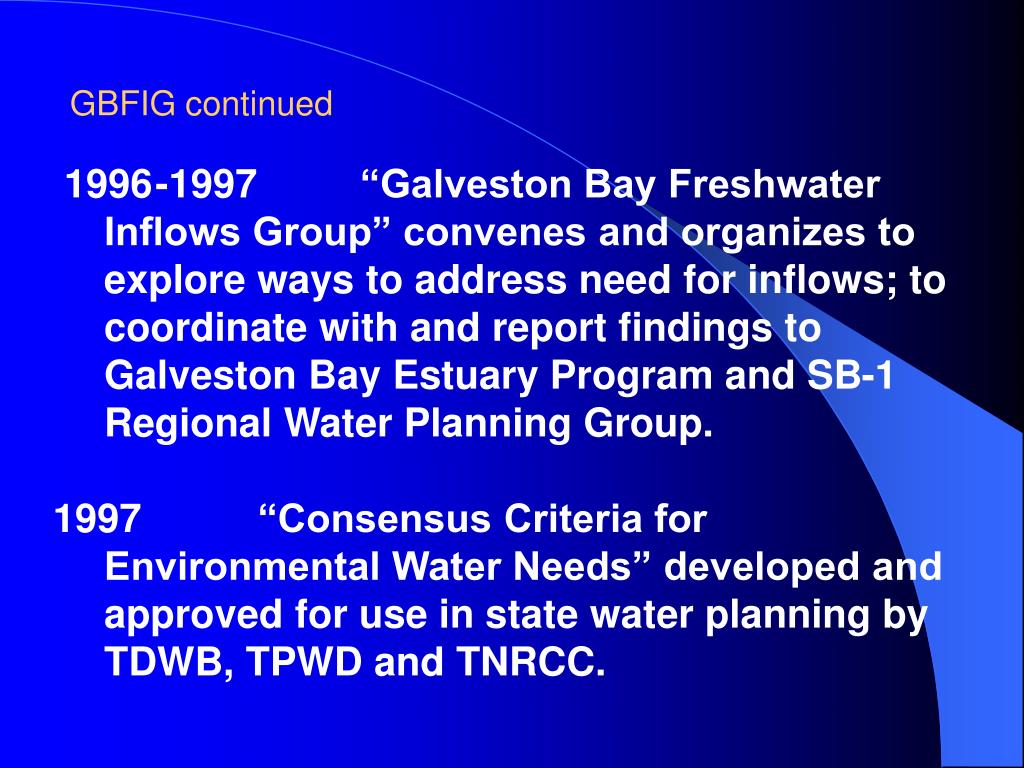 GBFIG continued

1996-1997 “Galveston Bay Freshwater Inflows Group” convenes and organizes to explore ways to address need for inflows; to coordinate with and report findings to Galveston Bay Estuary Program and SB-1 Regional Water Planning Group.

1997 “Consensus Criteria for Environmental Water Needs” developed and approved for use in state water planning by TDWB, TPWD and TNRCC.